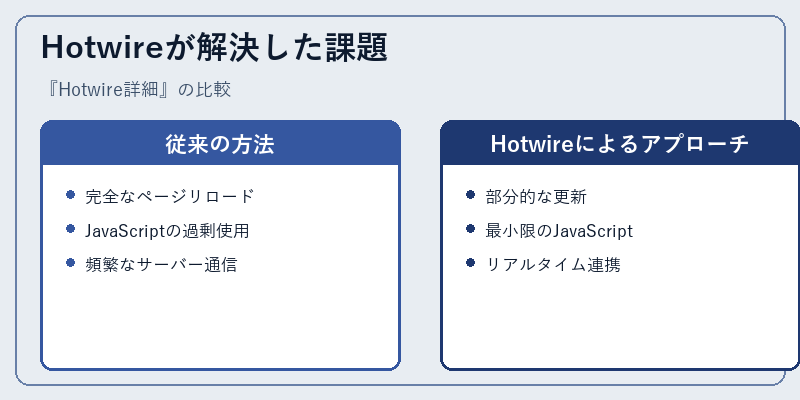 Hotwireが解決した課題

『Hotwire詳細』の比較

従来の方法

- 完全なページリロード
- JavaScriptの過剰使用
- 頻繁なサーバー通信

Hotwireによるアプローチ

- 部分的な更新
- 最小限のJavaScript
- リアルタイム連携